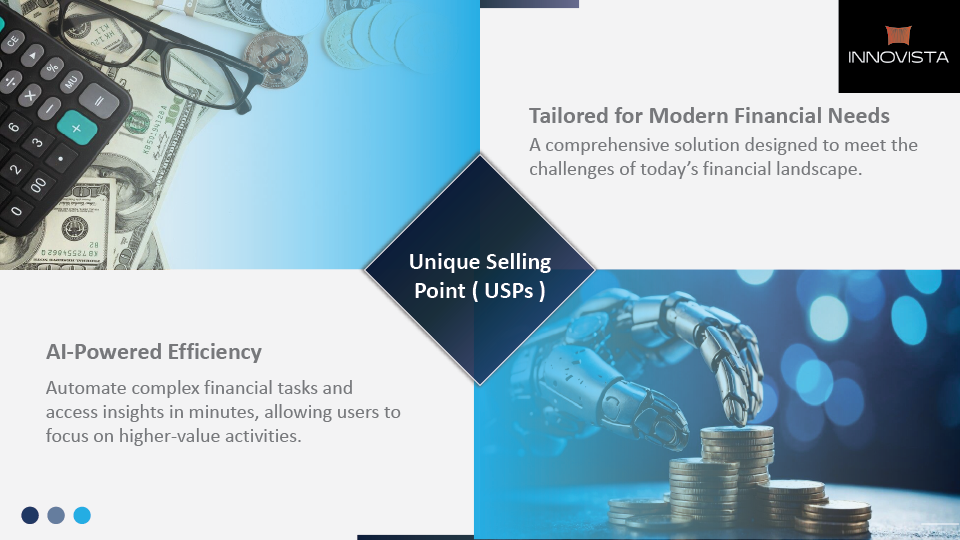 INNOVISTA

Tailored for Modern Financial Needs

A comprehensive solution designed to meet the challenges of today's financial landscape.

Unique Selling Point ( USPs )

AI-Powered Efficiency

Automate complex financial tasks and access insights in minutes, allowing users to focus on higher-value activities.